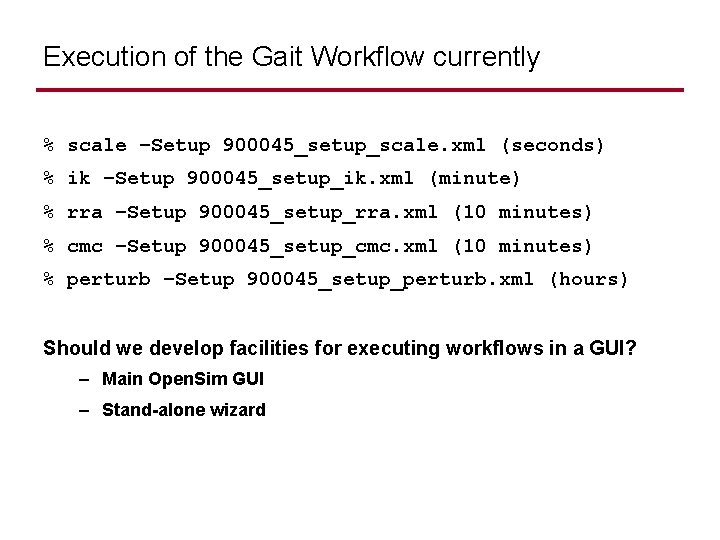 Execution of the Gait Workflow currently

% scale –Setup 900045_setup_scale.xml (seconds)

% ik –Setup 900045_setup_ik.xml (minute)

% rra –Setup 900045_setup_rra.xml (10 minutes)

% cmc –Setup 900045_setup_cmc.xml (10 minutes)

% perturb –Setup 900045_setup_perturb.xml (hours)

Should we develop facilities for executing workflows in a GUI?

– Main OpenSim GUI

– Stand-alone wizard